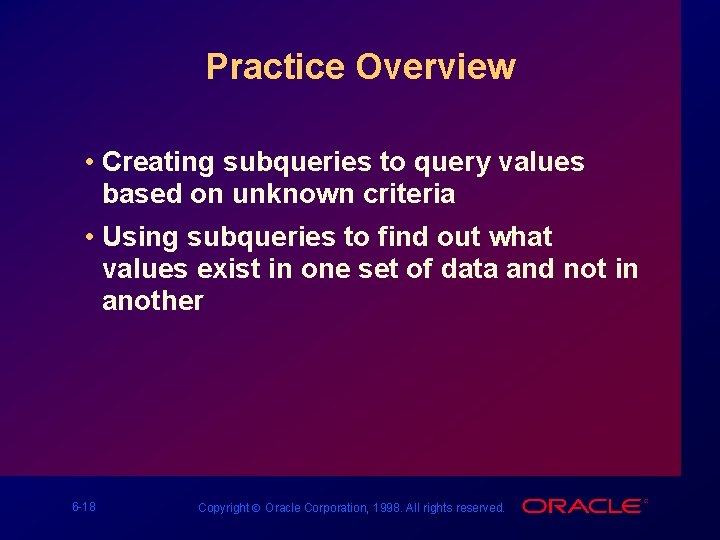 Practice Overview

• Creating subqueries to query values based on unknown criteria

• Using subqueries to find out what values exist in one set of data and not in another

6-18

Copyright © Oracle Corporation, 1998. All rights reserved.

ORACLE®